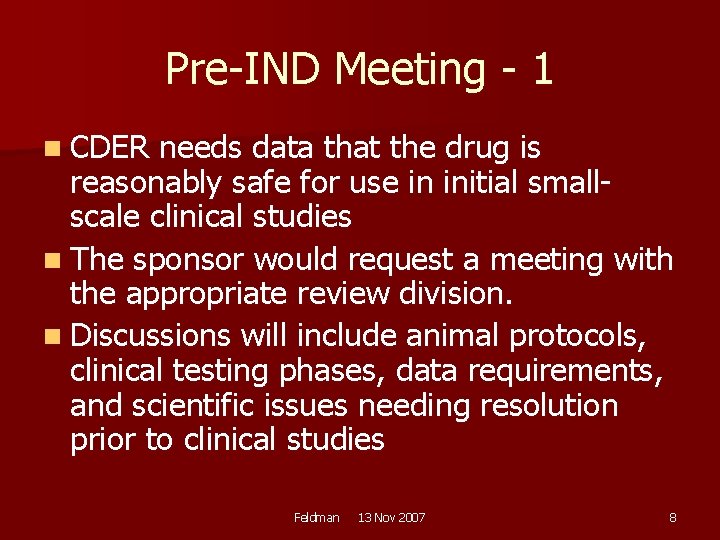 Pre-IND Meeting - 1

CDER needs data that the drug is reasonably safe for use in initial small-scale clinical studies

The sponsor would request a meeting with the appropriate review division.

Discussions will include animal protocols, clinical testing phases, data requirements, and scientific issues needing resolution prior to clinical studies

Feldman 13 Nov 2007

8